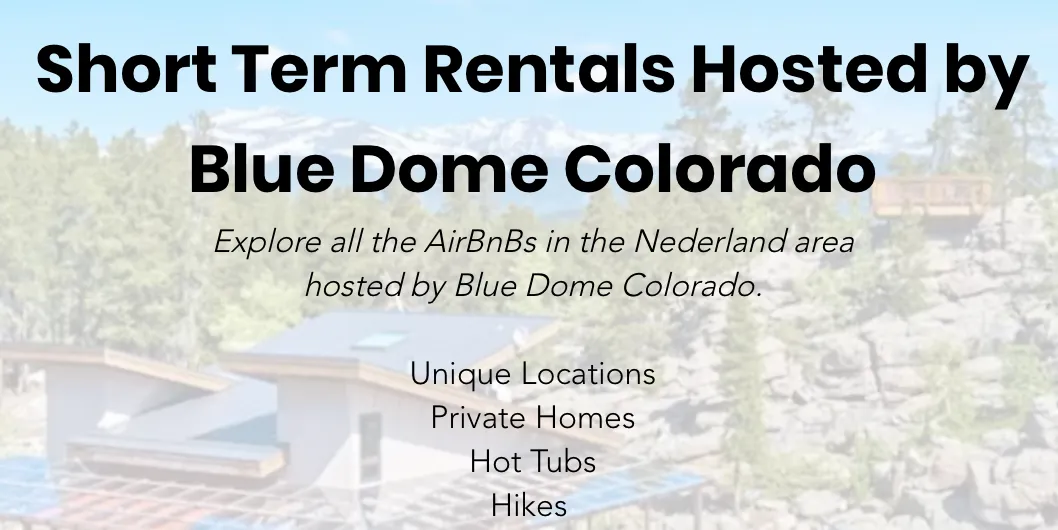 Short Term Rentals Hosted by Blue Dome Colorado

Explore all the AirBnBs in the Nederland area hosted by Blue Dome Colorado.

Unique Locations
Private Homes
Hot Tubs
Hikes